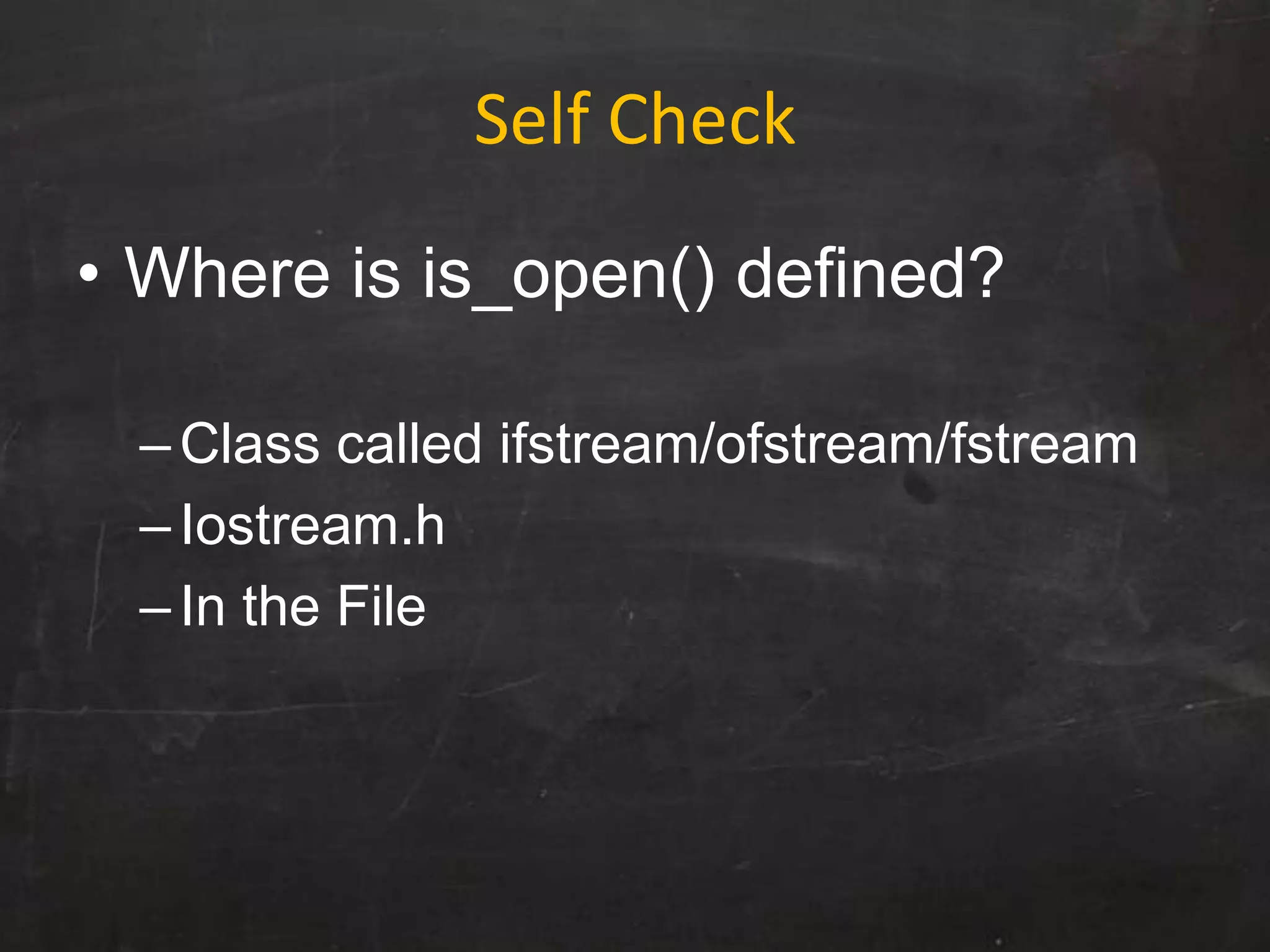 Self Check

• Where is is_open() defined?

– Class called ifstream/ofstream/fstream
– Iostream.h
– In the File